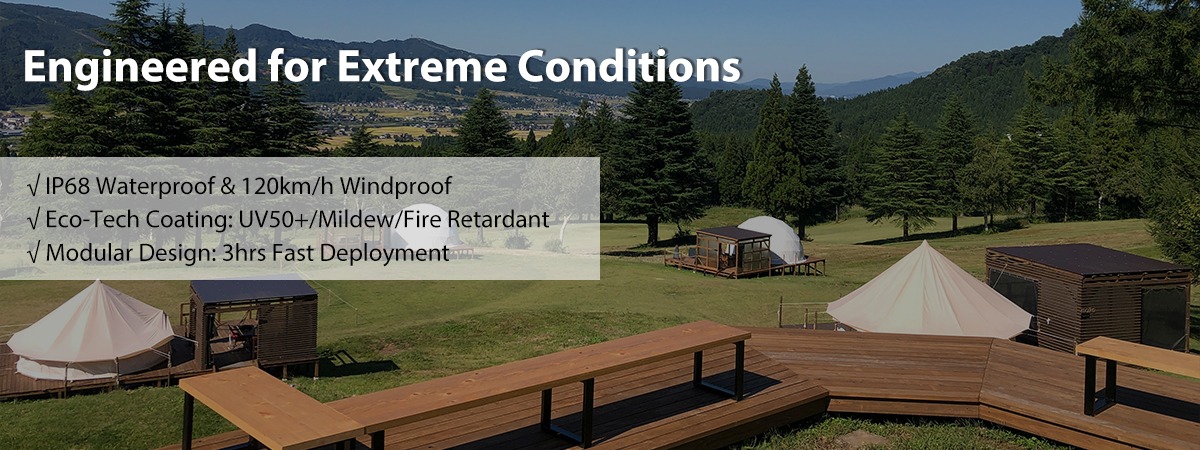 Engineered for Extreme Conditions

√ IP68 Waterproof & 120km/h Windproof
√ Eco-Tech Coating: UV50+/Mildew/Fire Retardant
√ Modular Design: 3hrs Fast Deployment